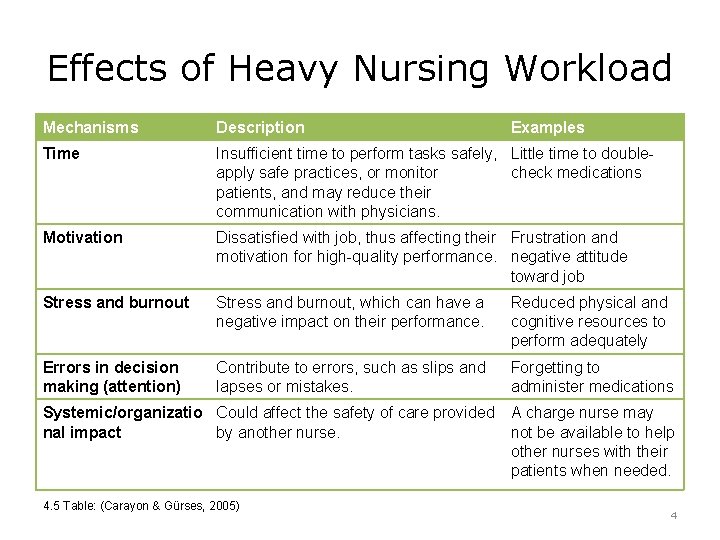 Effects of Heavy Nursing Workload

| Mechanisms | Description | Examples |
|---|---|---|
| Time | Insufficient time to perform tasks safely, apply safe practices, or monitor patients, and may reduce their communication with physicians. | Little time to double-check medications |
| Motivation | Dissatisfied with job, thus affecting their motivation for high-quality performance. | Frustration and negative attitude toward job |
| Stress and burnout | Stress and burnout, which can have a negative impact on their performance. | Reduced physical and cognitive resources to perform adequately |
| Errors in decision making (attention) | Contribute to errors, such as slips and lapses or mistakes. | Forgetting to administer medications |
| Systemic/organizational impact | Could affect the safety of care provided by another nurse. | A charge nurse may not be available to help other nurses with their patients when needed. |

4.5 Table: (Carayon & Gürses, 2005)

4